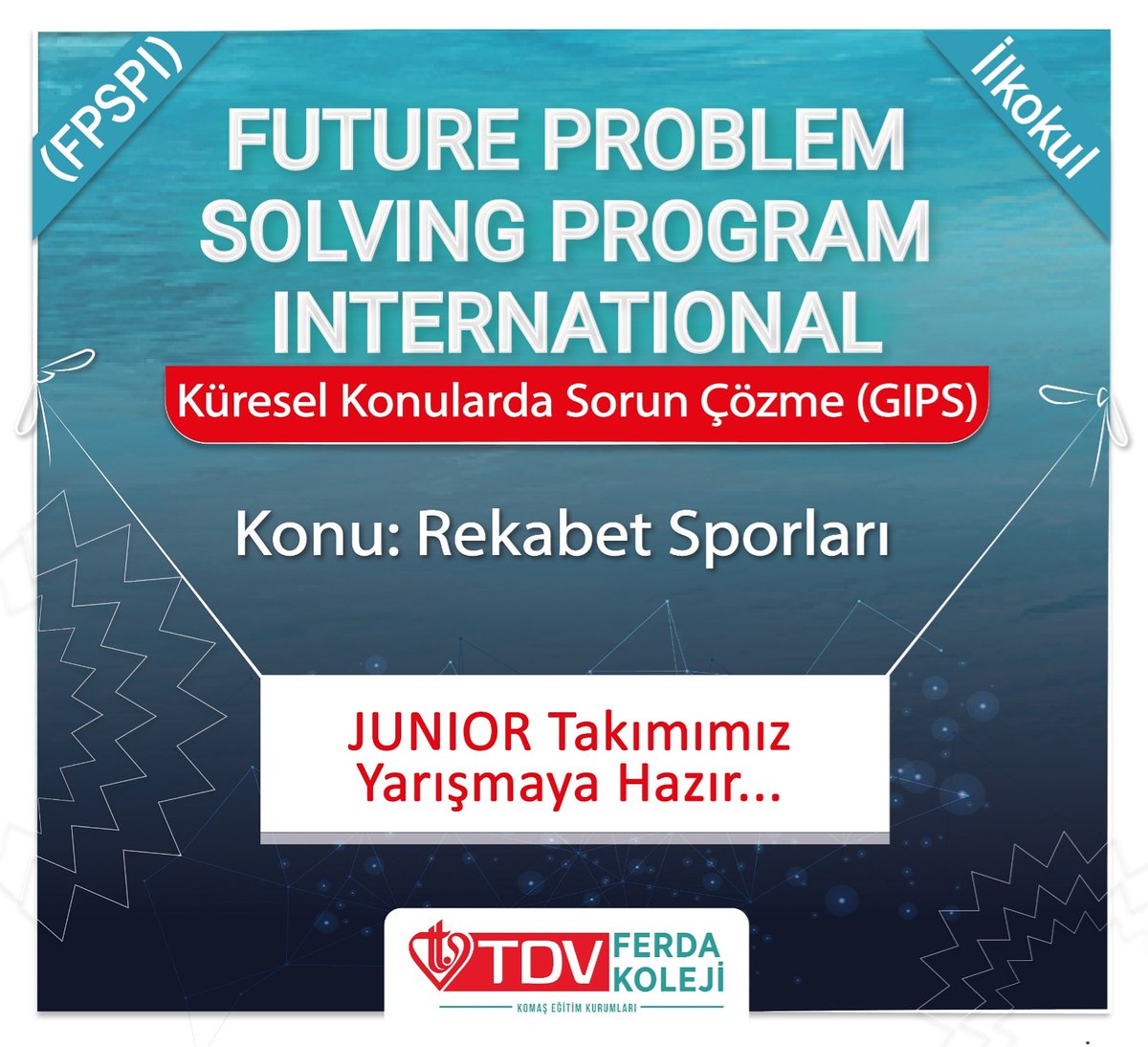 (FPSPI)

İlkokul

FUTURE PROBLEM SOLVING PROGRAM INTERNATIONAL

Küresel Konularda Sorun Çözme (GIPS)

Konu: Rekabet Sporları

JUNIOR Takımımız Yarışmaya Hazır...

TDV FERDA KOLEJİ

KOMAŞ EĞİTİM KURUMLARI